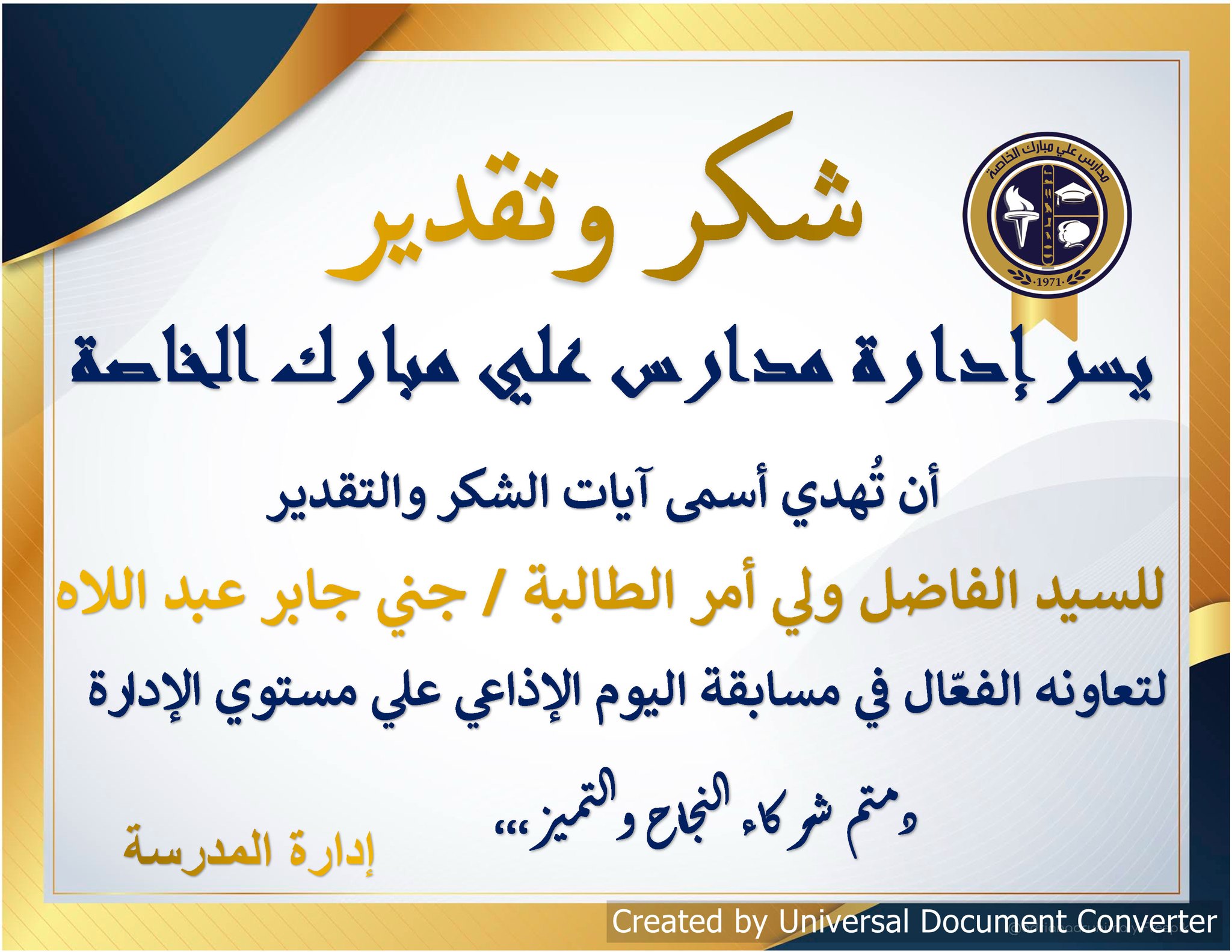 مدارس علي مبارك الخاصة
1971

شكر وتقدير

يسر إدارة مدارس علي مبارك الخاصة

أن تُهدي أسمى آيات الشكر والتقدير

للسيد الفاضل ولي أمر الطالبة / جني جابر عبد اللاه

لتعاونه الفعّال في مسابقة اليوم الإذاعي علي مستوي الإدارة

دمتم شركاء النجاح والتميز،،،

إدارة المدرسة

Created by Universal Document Converter